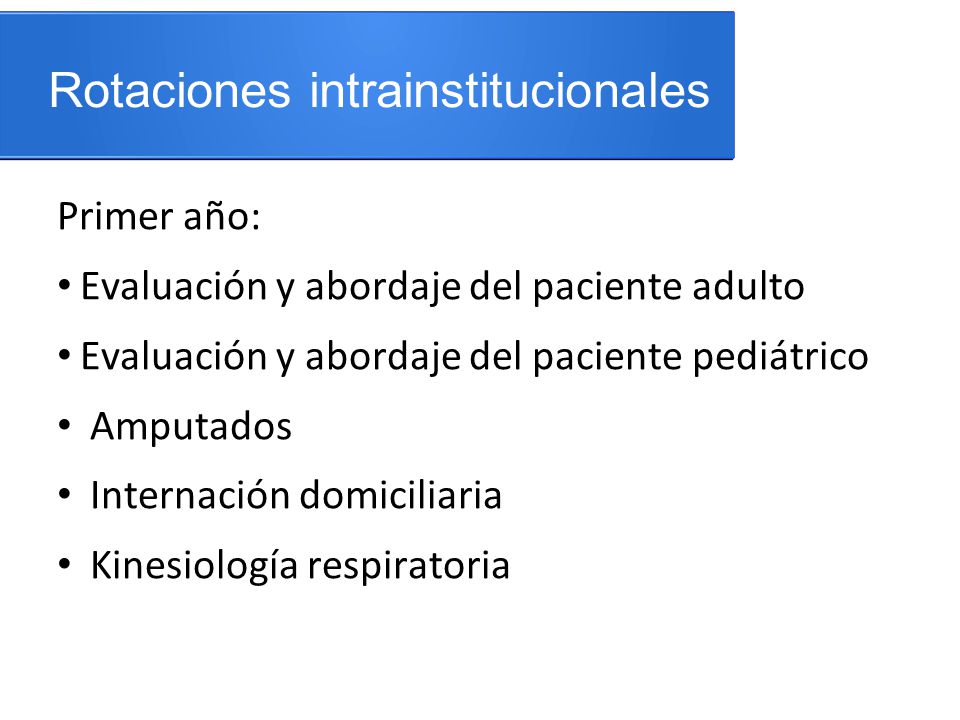 Rotaciones intrainstitucionales

Primer año:

• Evaluación y abordaje del paciente adulto
• Evaluación y abordaje del paciente pediátrico
• Amputados
• Internación domiciliaria
• Kinesiología respiratoria